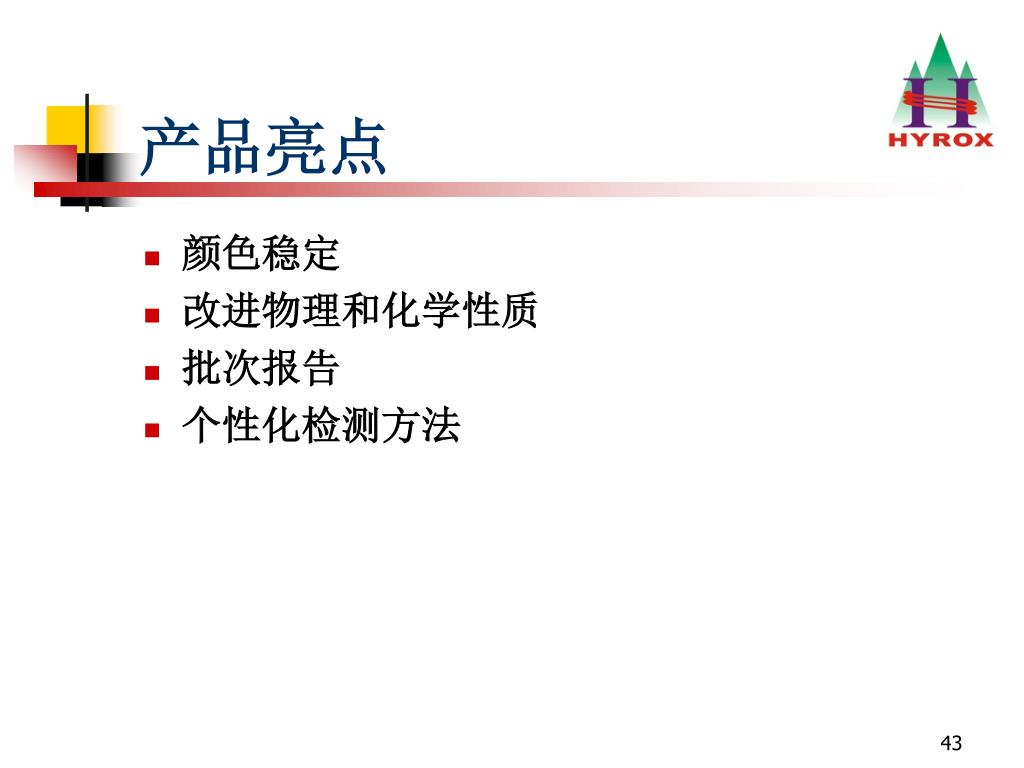 HYROX

产品亮点

- 颜色稳定
- 改进物理和化学性质
- 批次报告
- 个性化检测方法

43